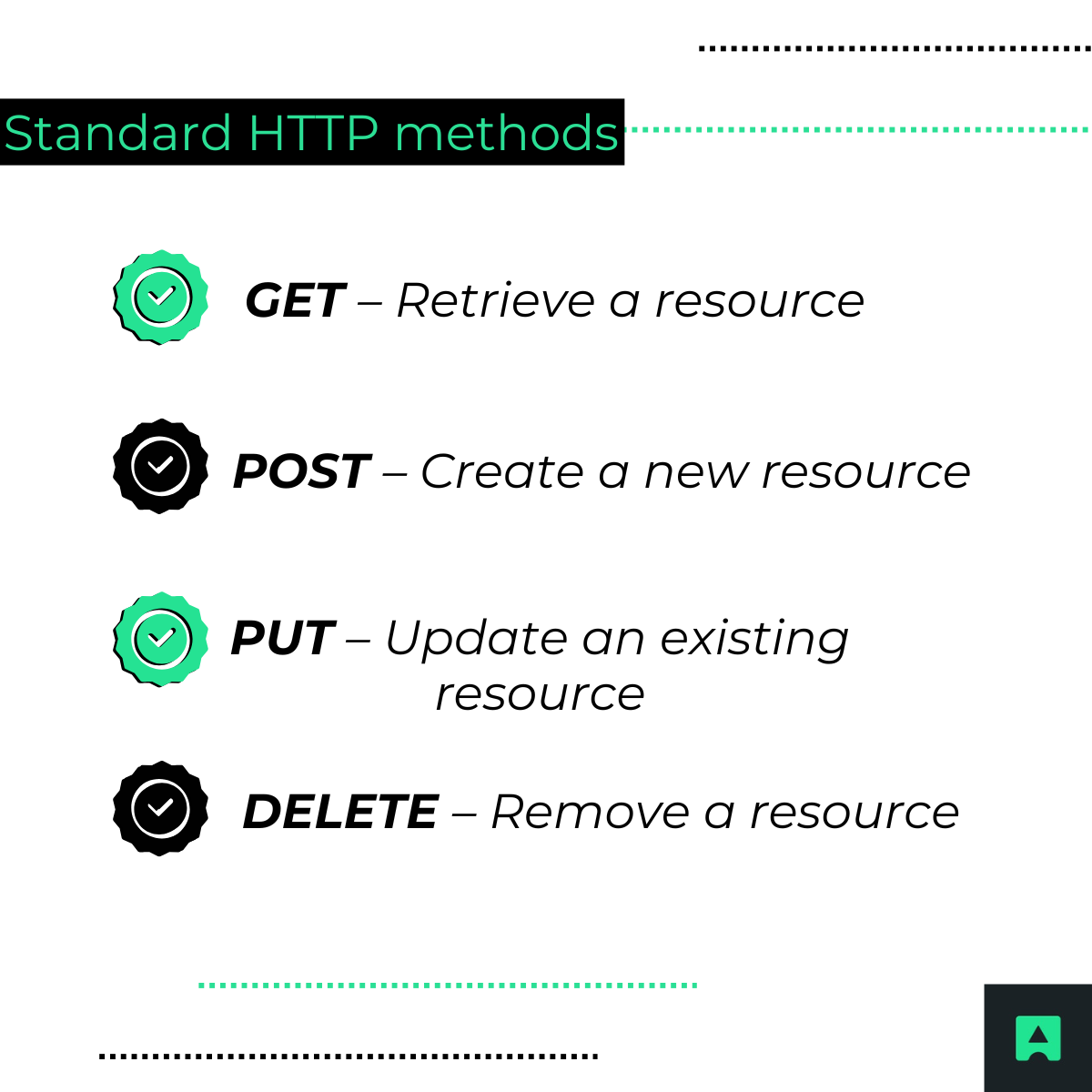 Standard HTTP methods

GET – Retrieve a resource

POST – Create a new resource

PUT – Update an existing resource

DELETE – Remove a resource